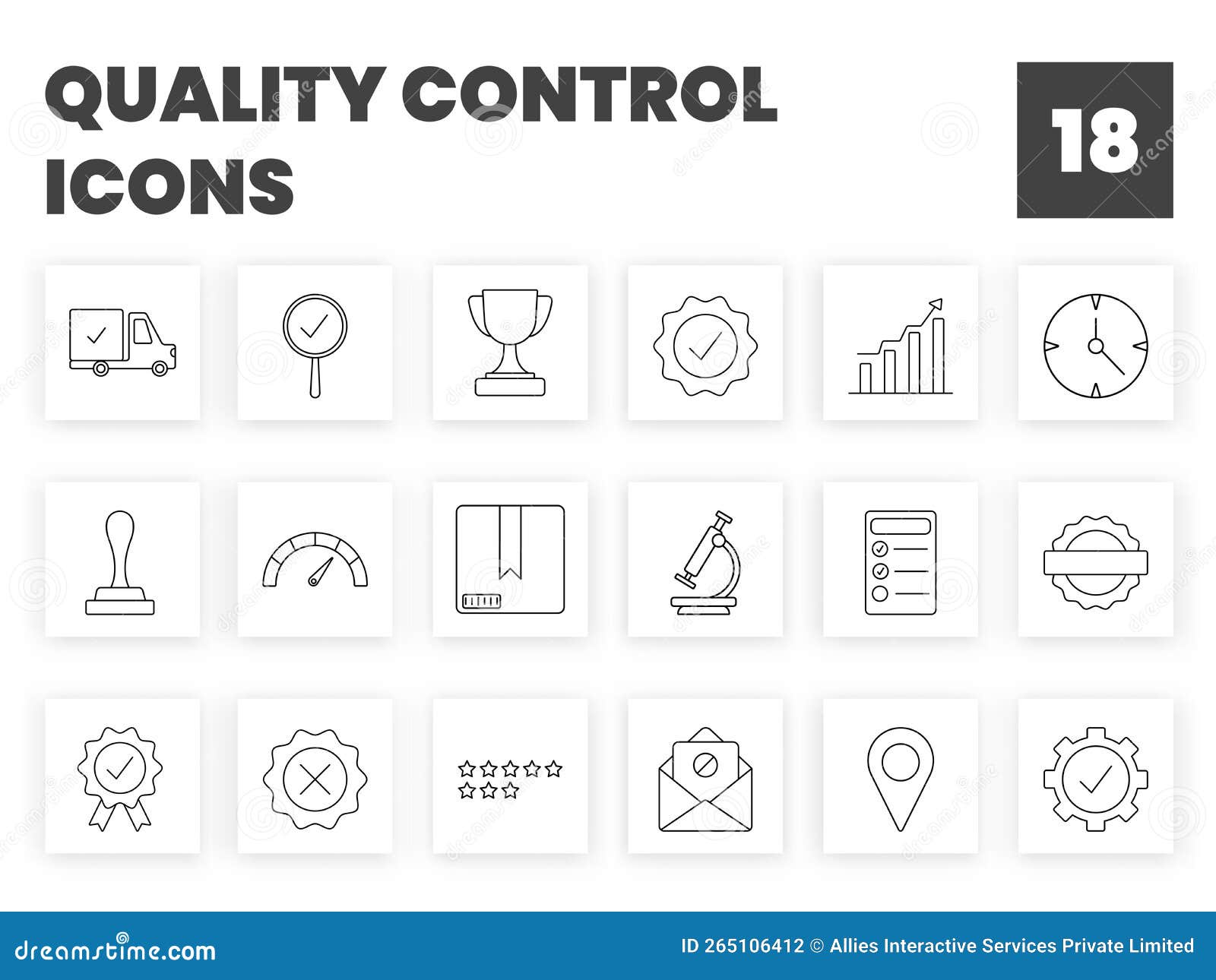 QUALITY CONTROL ICONS

18

dreamstime.com

ID 265106412 © Allies Interactive Services Private Limited